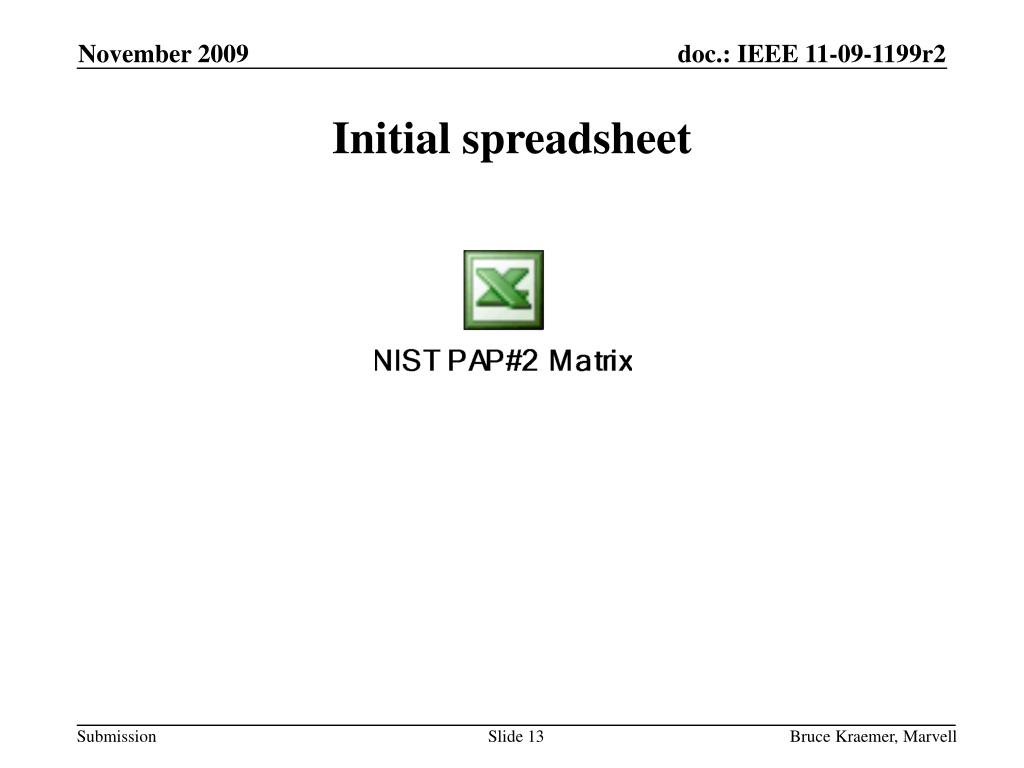 November 2009

doc.: IEEE 11-09-1199r2

Initial spreadsheet

NIST PAP#2 Matrix

Submission

Slide 13

Bruce Kraemer, Marvell